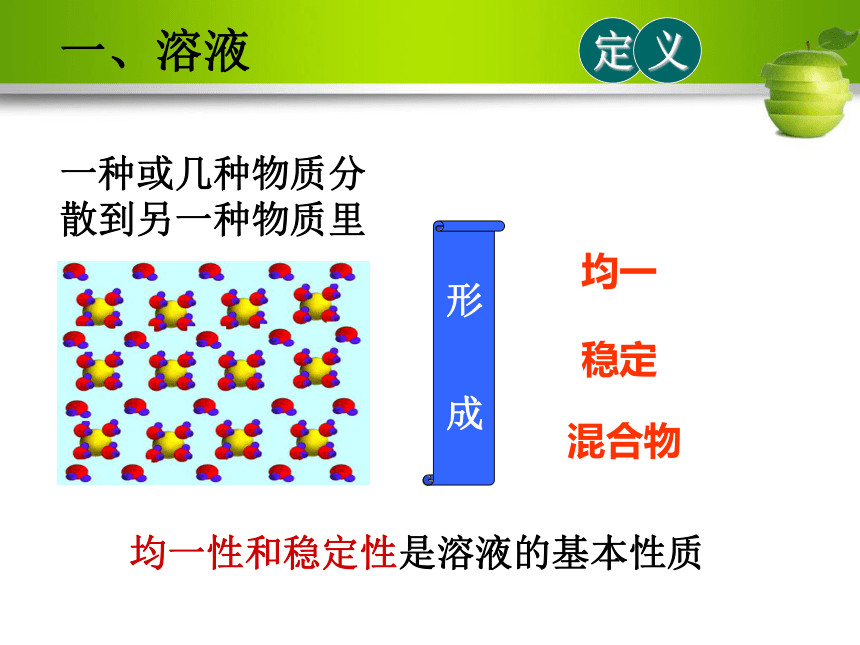 一、溶液

定义

一种或几种物质分散到另一种物质里

形成

均一

稳定

混合物

均一性和稳定性是溶液的基本性质